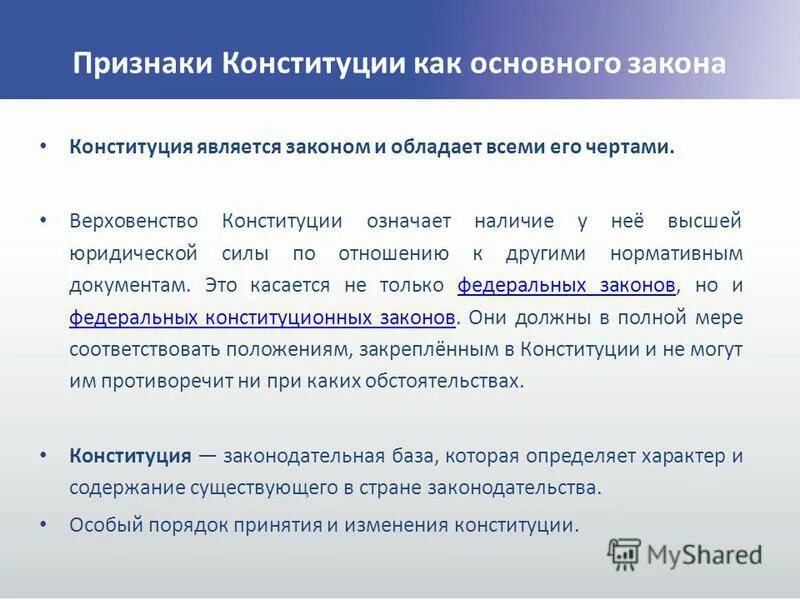 Признаки Конституции как основного закона

• Конституция является законом и обладает всеми его чертами.

• Верховенство Конституции означает наличие у неё высшей юридической силы по отношению к другими нормативным документам. Это касается не только федеральных законов, но и федеральных конституционных законов. Они должны в полной мере соответствовать положениям, закреплённым в Конституции и не могут им противоречит ни при каких обстоятельствах.

• Конституция — законодательная база, которая определяет характер и содержание существующего в стране законодательства.

• Особый порядок принятия и изменения конституции.

MyShared